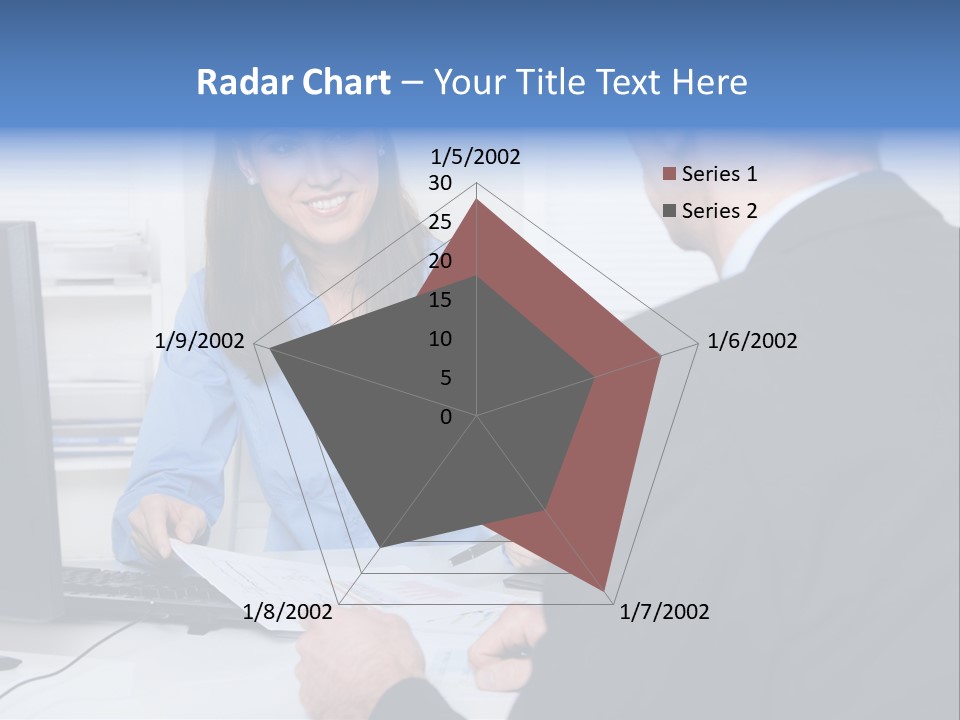 Radar Chart – Your Title Text Here

1/5/2002
30
25
20
15
10
5
0
1/6/2002
1/7/2002
1/8/2002
1/9/2002

Series 1
Series 2